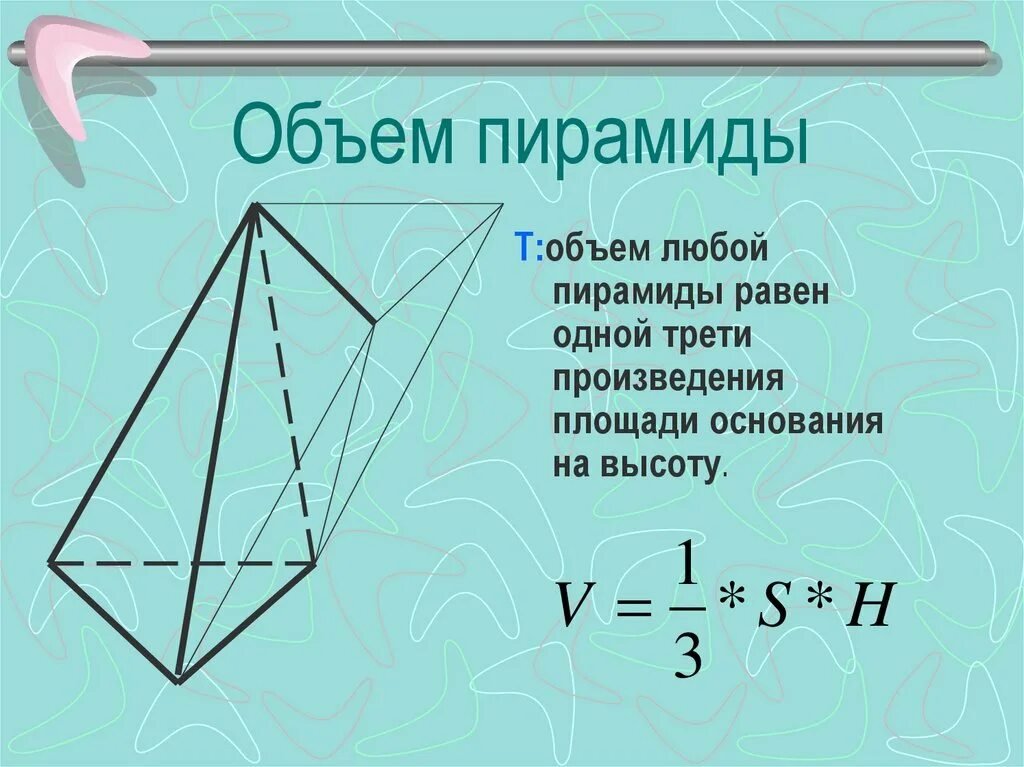 Объем пирамиды

Т:объем любой пирамиды равен одной трети произведения площади основания на высоту.

$V = \frac{1}{3} * S * H$